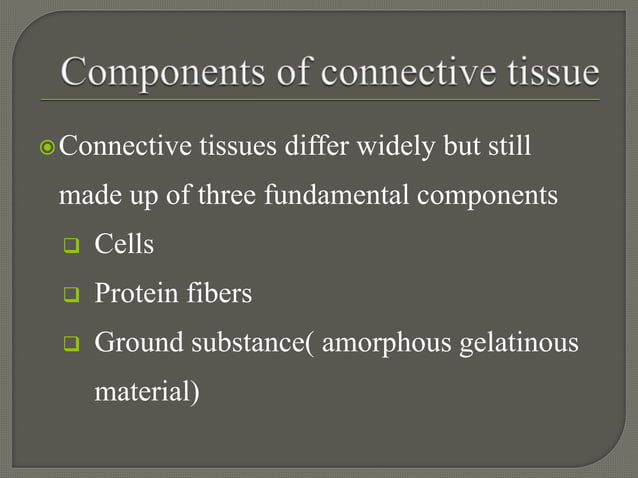 Components of connective tissue

Connective tissues differ widely but still made up of three fundamental components

Cells

Protein fibers

Ground substance( amorphous gelatinous material)